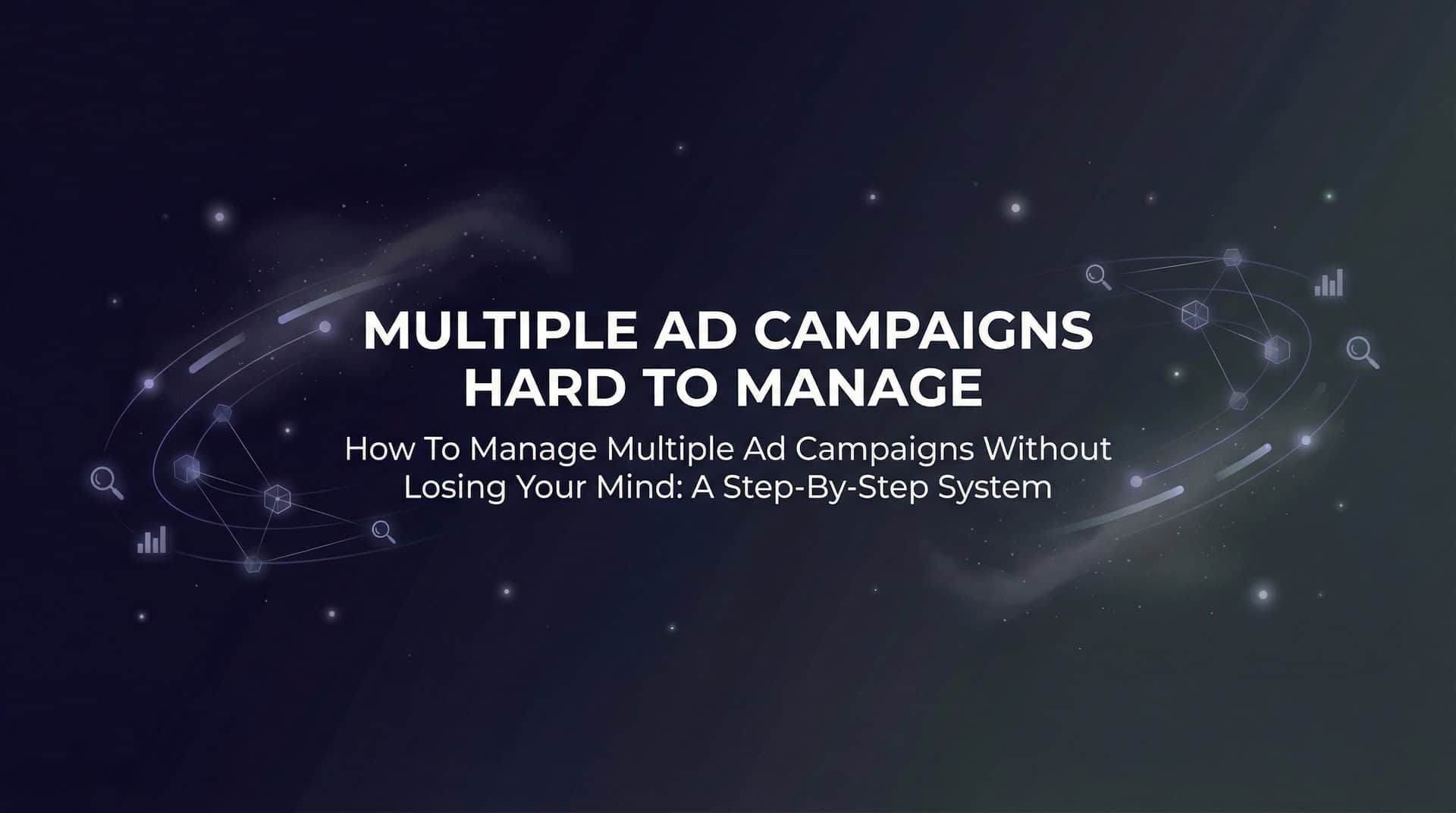 MULTIPLE AD CAMPAIGNS HARD TO MANAGE

How To Manage Multiple Ad Campaigns Without Losing Your Mind: A Step-By-Step System